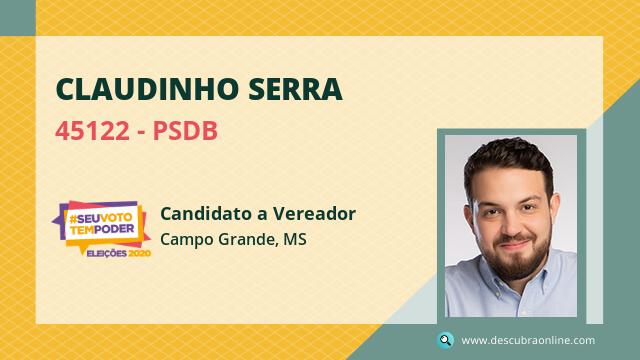 CLAUDINHO SERRA

45122 - PSDB

#SEUVOTO TEMPODER
ELEIÇÕES 2020

Candidato a Vereador
Campo Grande, MS

www.descubraonline.com